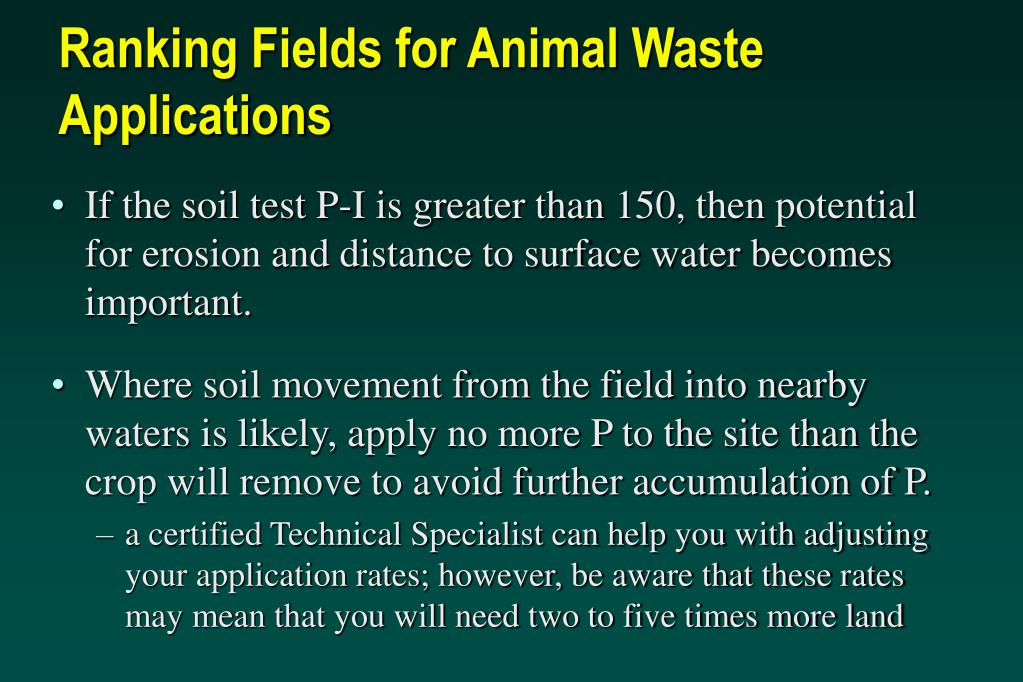 Ranking Fields for Animal Waste Applications

• If the soil test P-I is greater than 150, then potential for erosion and distance to surface water becomes important.

• Where soil movement from the field into nearby waters is likely, apply no more P to the site than the crop will remove to avoid further accumulation of P.

– a certified Technical Specialist can help you with adjusting your application rates; however, be aware that these rates may mean that you will need two to five times more land